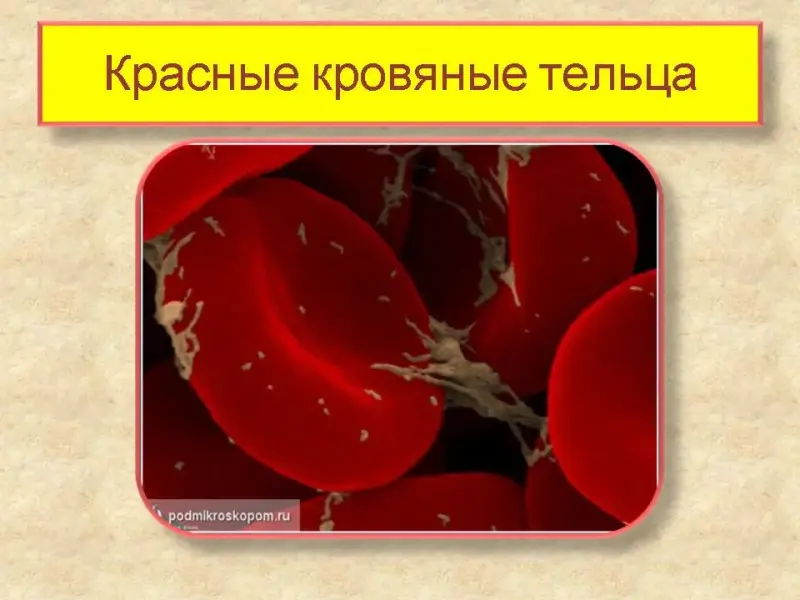 Красные кровяные тельца

podmikroskopom.ru